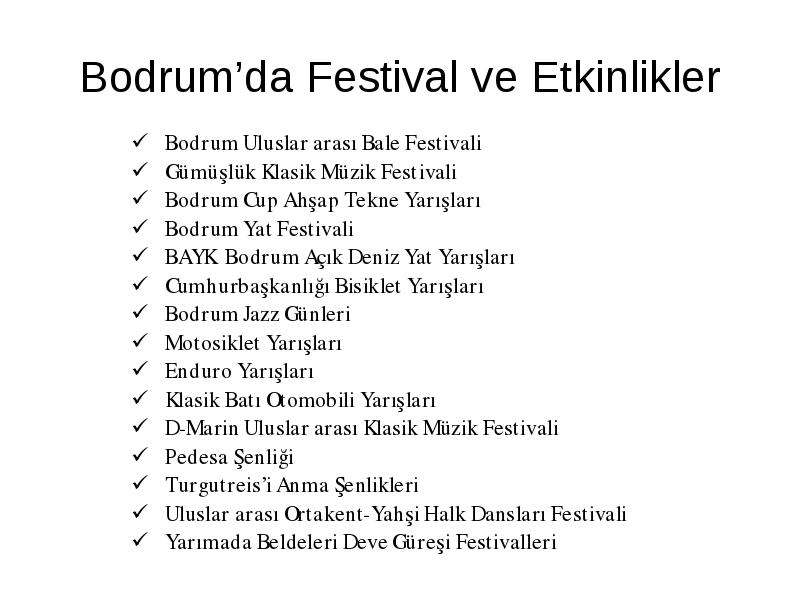 Bodrum’da Festival ve Etkinlikler

✓ Bodrum Uluslar arası Bale Festivali
✓ Gümüşlük Klasik Müzik Festivali
✓ Bodrum Cup Ahşap Tekne Yarışları
✓ Bodrum Yat Festivali
✓ BAYK Bodrum Açık Deniz Yat Yarışları
✓ Cumhurbaşkanlığı Bisiklet Yarışları
✓ Bodrum Jazz Günleri
✓ Motosiklet Yarışları
✓ Enduro Yarışları
✓ Klasik Batı Otomobili Yarışları
✓ D-Marin Uluslar arası Klasik Müzik Festivali
✓ Pedesa Şenliği
✓ Turgutreis’i Anma Şenlikleri
✓ Uluslar arası Ortakent-Yahşi Halk Dansları Festivali
✓ Yarımada Beldeleri Deve Güreşi Festivalleri